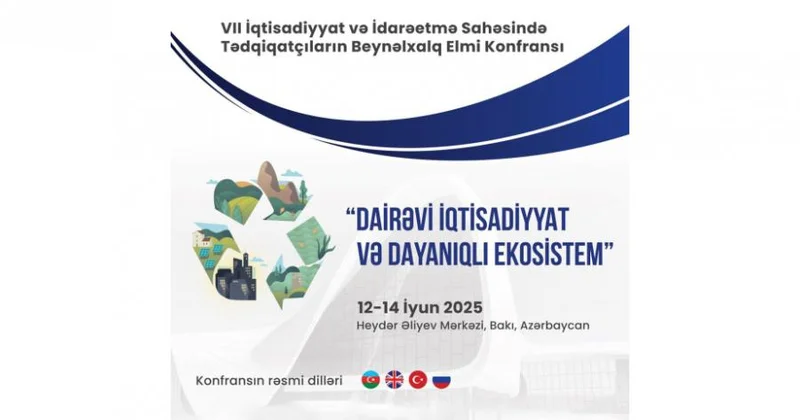 VII İqtisadiyyat və İdarəetmə Sahəsində Tədqiqatçıların Beynəlxalq Elmi Konfransı

“DAİRƏVİ İQTİSADİYYAT VƏ DAYANIQLI EKOSİSTEM”

12-14 İyun 2025
Heydər Əliyev Mərkəzi, Bakı, Azərbaycan

Konfransın rəsmi dilləri